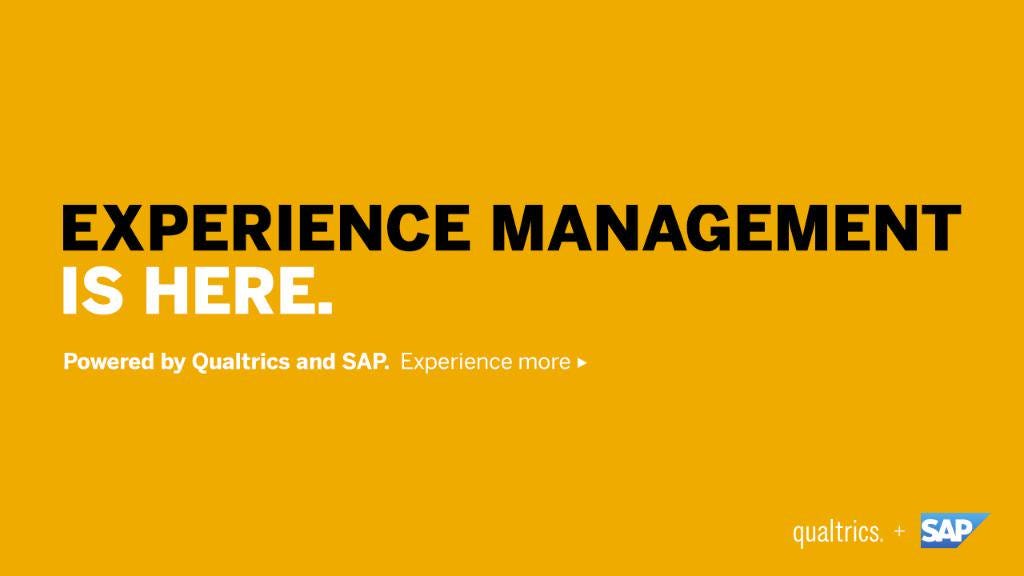 EXPERIENCE MANAGEMENT
IS HERE.

Powered by Qualtrics and SAP. Experience more ▸

qualtrics. + SAP